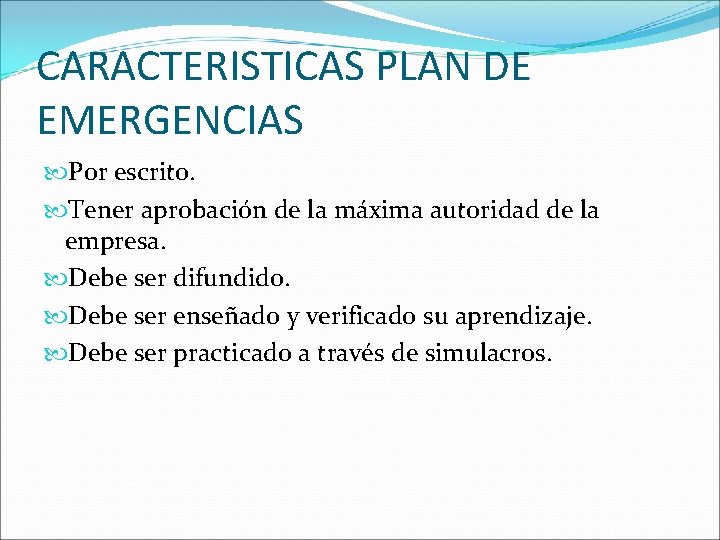 CARACTERISTICAS PLAN DE EMERGENCIAS

Por escrito.

Tener aprobación de la máxima autoridad de la empresa.

Debe ser difundido.

Debe ser enseñado y verificado su aprendizaje.

Debe ser practicado a través de simulacros.